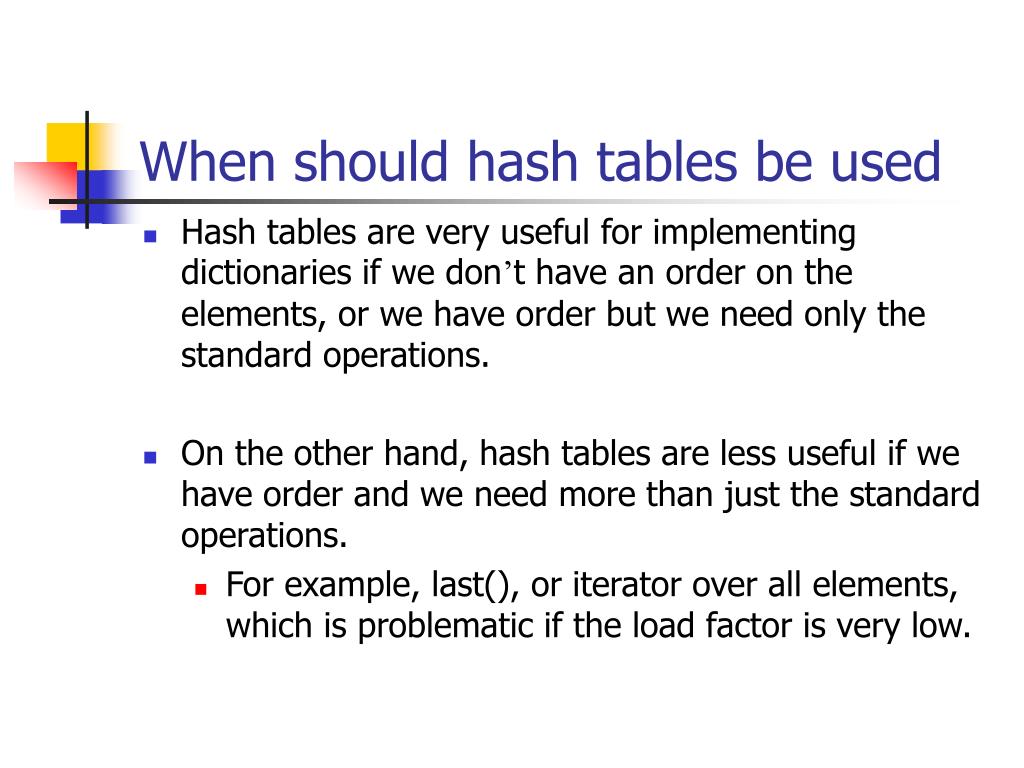 When should hash tables be used

Hash tables are very useful for implementing dictionaries if we don’t have an order on the elements, or we have order but we need only the standard operations.

On the other hand, hash tables are less useful if we have order and we need more than just the standard operations.

For example, last(), or iterator over all elements, which is problematic if the load factor is very low.